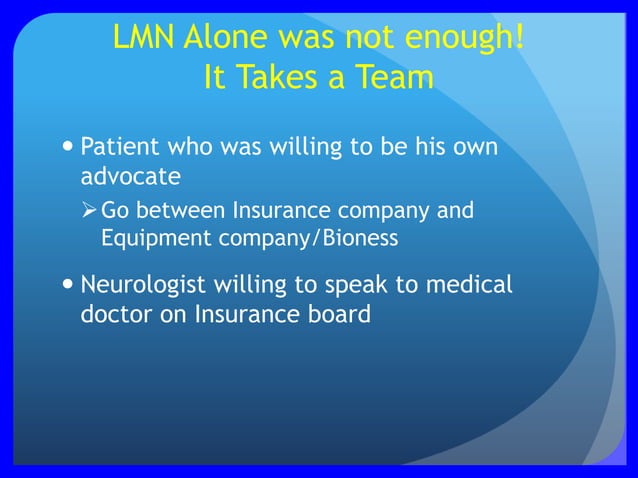 LMN Alone was not enough!
It Takes a Team

• Patient who was willing to be his own advocate
  ➢ Go between Insurance company and Equipment company/Bioness

• Neurologist willing to speak to medical doctor on Insurance board